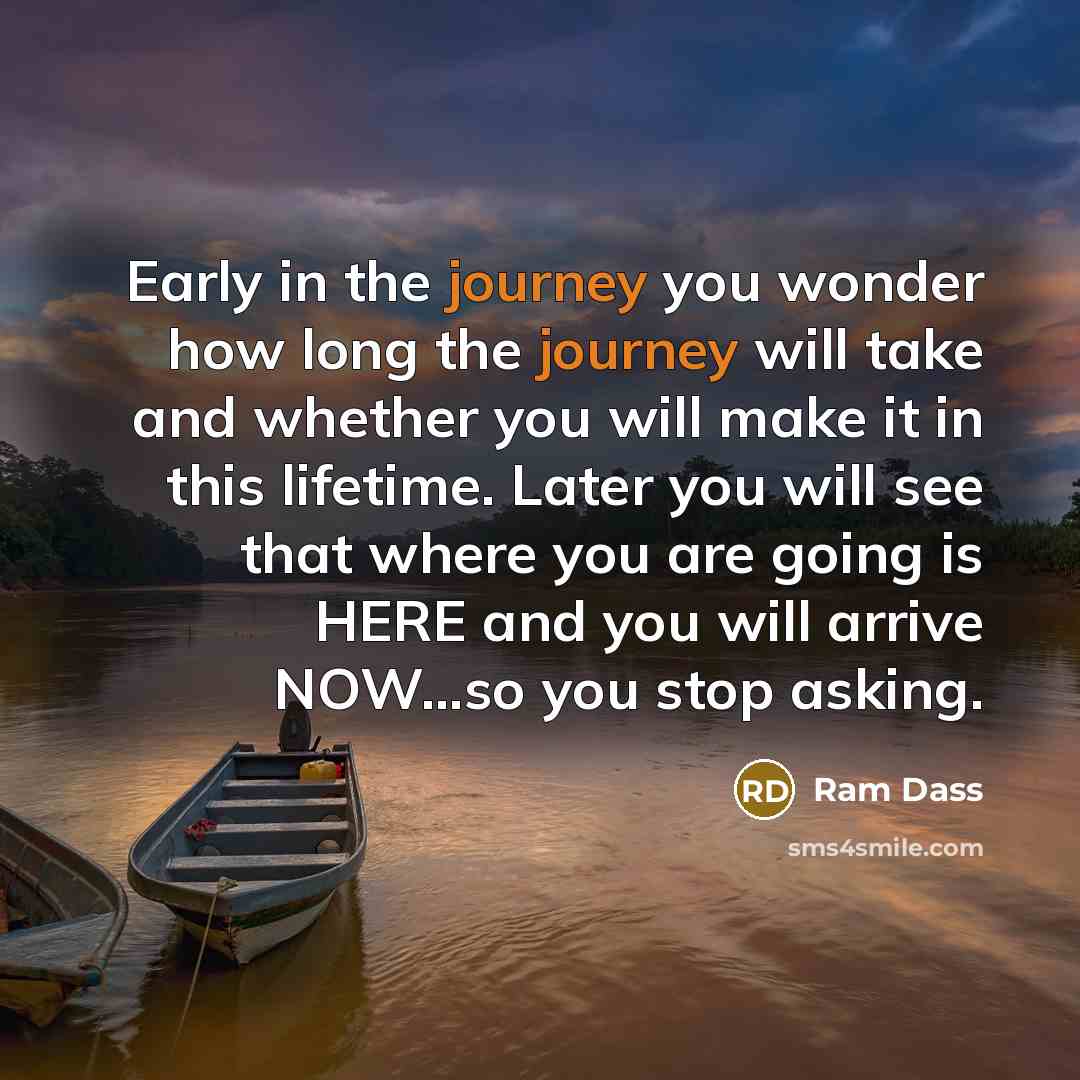 Early in the journey you wonder how long the journey will take and whether you will make it in this lifetime. Later you will see that where you are going is HERE and you will arrive NOW...so you stop asking.

RD Ram Dass

sms4smile.com